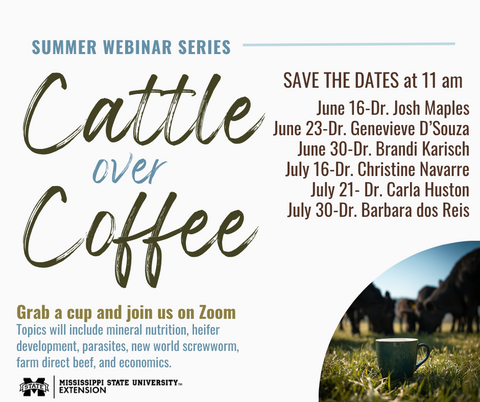 SUMMER WEBINAR SERIES

Cattle over Coffee

SAVE THE DATES at 11 am

June 16-Dr. Josh Maples
June 23-Dr. Genevieve D'Souza
June 30-Dr. Brandi Karisch
July 16-Dr. Christine Navarre
July 21- Dr. Carla Huston
July 30-Dr. Barbara dos Reis

Grab a cup and join us on Zoom

Topics will include mineral nutrition, heifer development, parasites, new world screwworm, farm direct beef, and economics.

M STATE MISSISSIPPI STATE UNIVERSITY™ EXTENSION